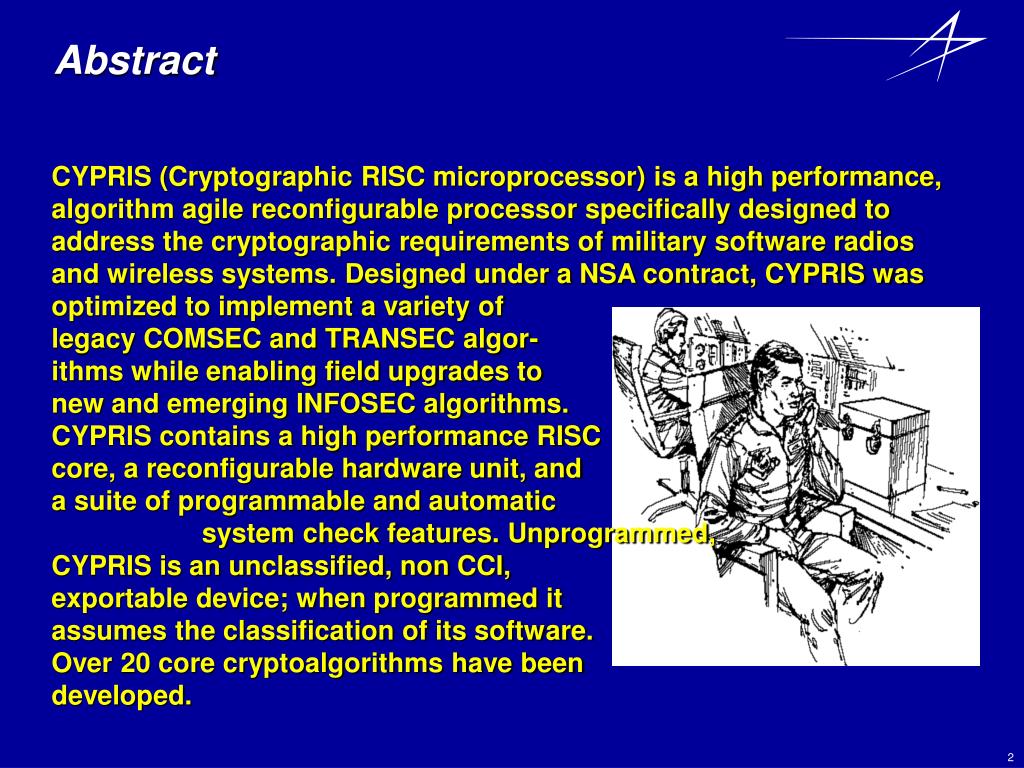 Abstract

CYPRIS (Cryptographic RISC microprocessor) is a high performance, algorithm agile reconfigurable processor specifically designed to address the cryptographic requirements of military software radios and wireless systems. Designed under a NSA contract, CYPRIS was optimized to implement a variety of legacy COMSEC and TRANSEC algorithms while enabling field upgrades to new and emerging INFOSEC algorithms. CYPRIS contains a high performance RISC core, a reconfigurable hardware unit, and a suite of programmable and automatic system check features. Unprogrammed, CYPRIS is an unclassified, non CCI, exportable device; when programmed it assumes the classification of its software. Over 20 core cryptoalgorithms have been developed.

2